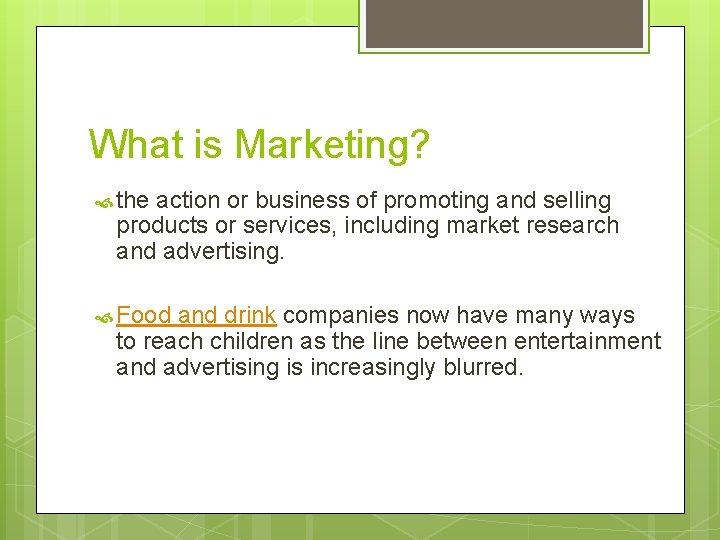 What is Marketing?

the action or business of promoting and selling products or services, including market research and advertising.

Food and drink companies now have many ways to reach children as the line between entertainment and advertising is increasingly blurred.